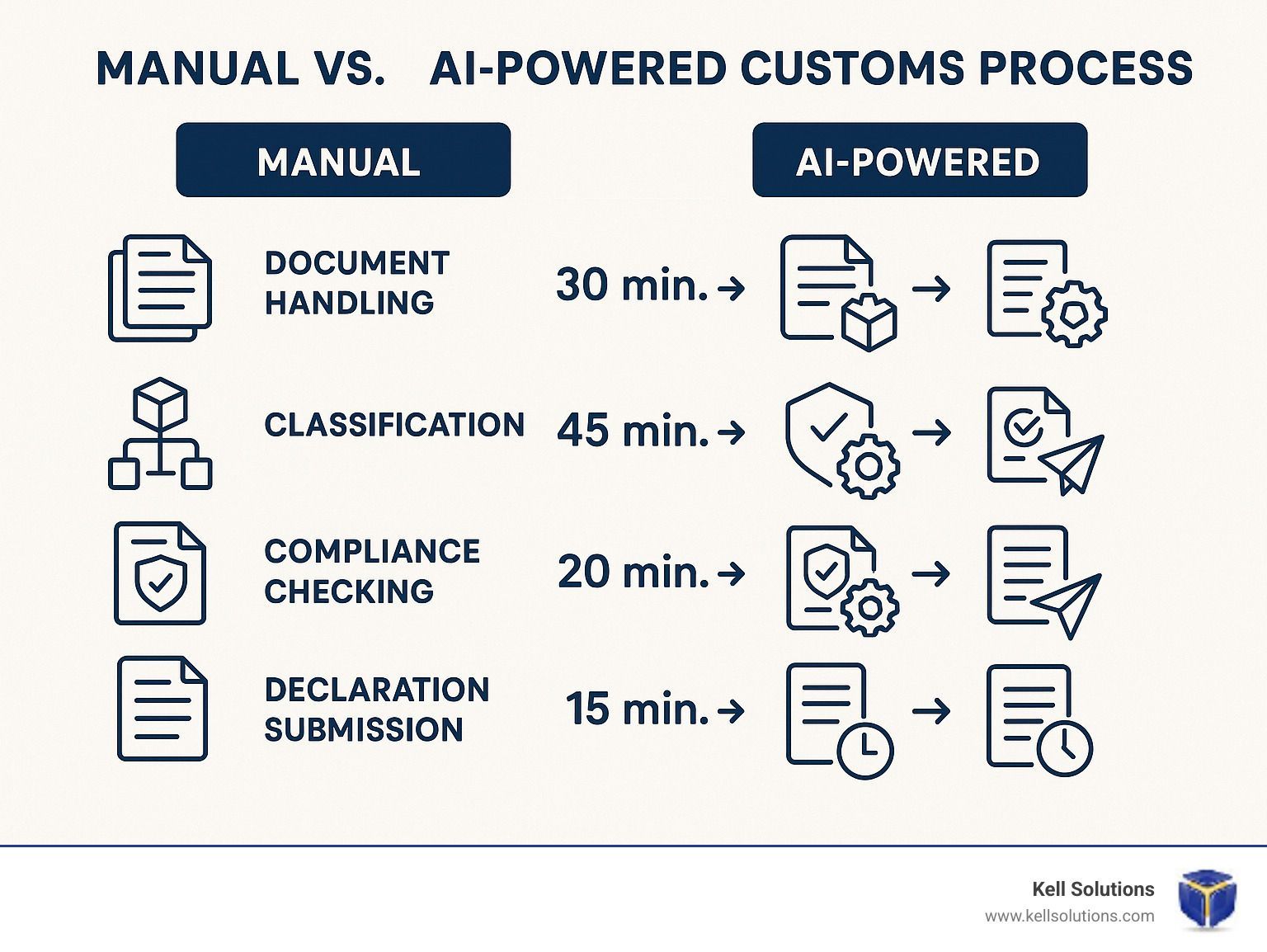 MANUAL VS. AI-POWERED CUSTOMS PROCESS

MANUAL

AI-POWERED

DOCUMENT HANDLING

30 min. →

→

CLASSIFICATION

45 min. →

→

COMPLIANCE CHECKING

20 min. →

→

DECLARATION SUBMISSION

15 min. →

→

Kell Solutions
www.kellsolutions.com